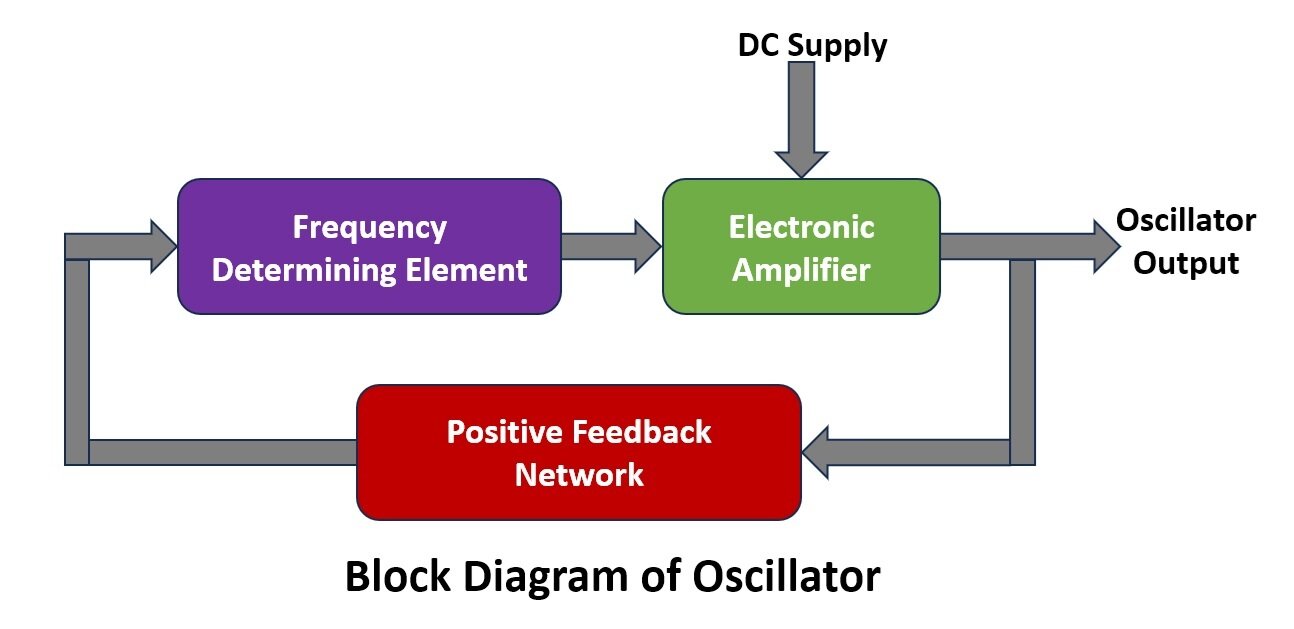 DC Supply

Frequency Determining Element

Electronic Amplifier

Oscillator Output

Positive Feedback Network

Block Diagram of Oscillator